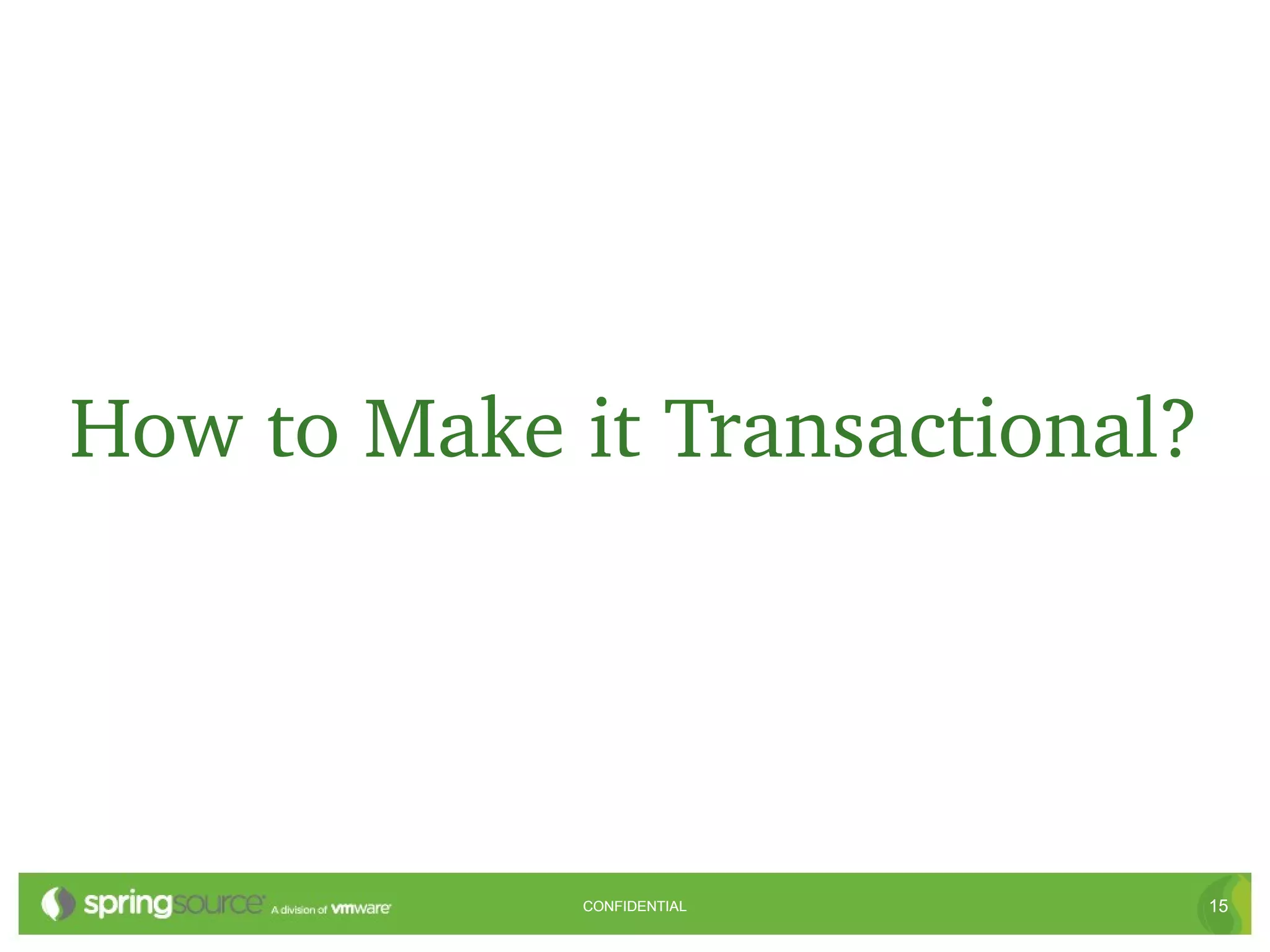 How to Make it Transactional?

springsource A division of vmware

CONFIDENTIAL

15